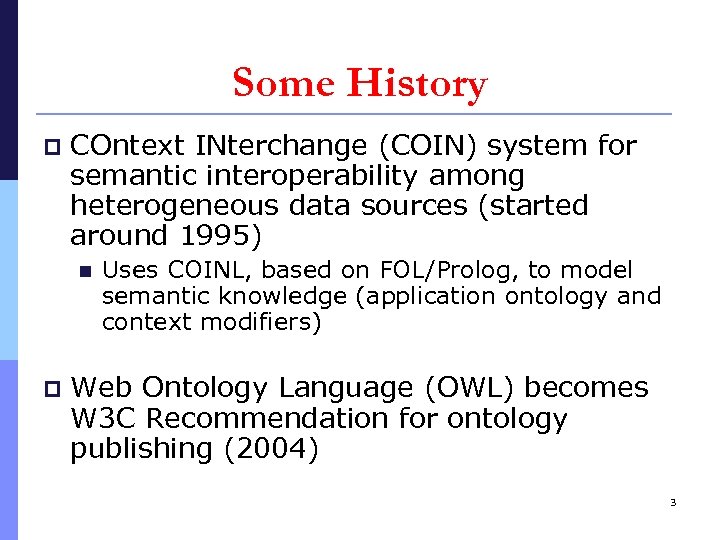 Some History

COntext INterchange (COIN) system for semantic interoperability among heterogeneous data sources (started around 1995)

Uses COINL, based on FOL/Prolog, to model semantic knowledge (application ontology and context modifiers)

Web Ontology Language (OWL) becomes W3C Recommendation for ontology publishing (2004)

3